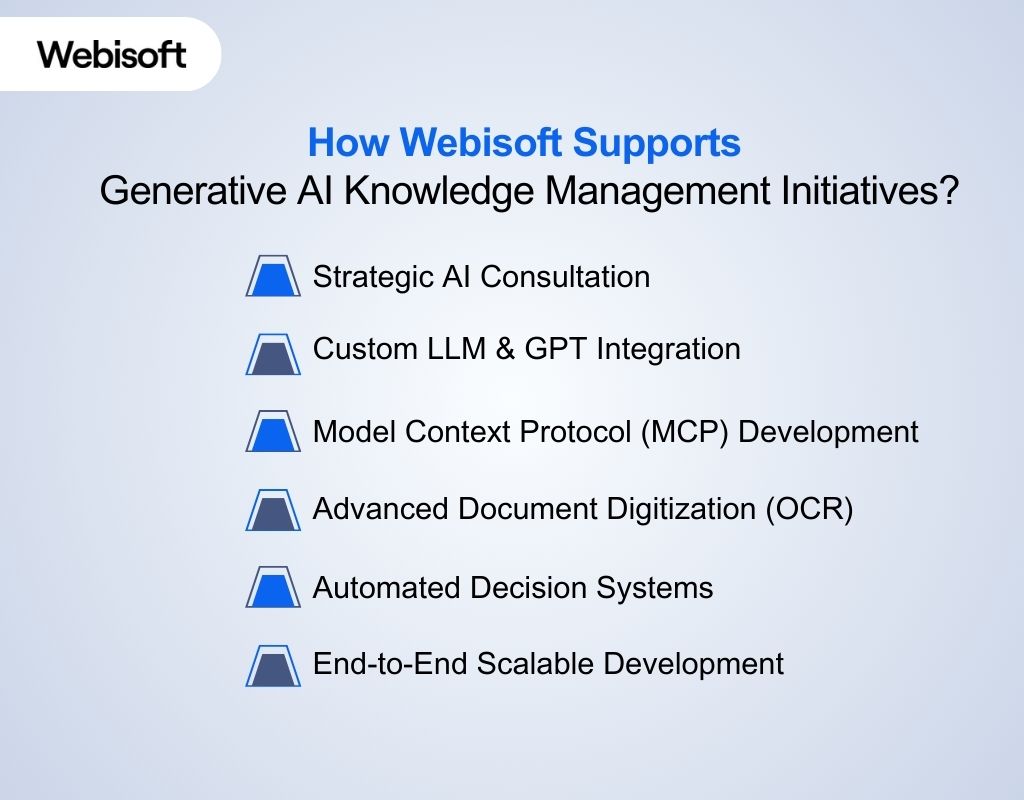 Webisoft

How Webisoft Supports
Generative AI Knowledge Management Initiatives?

Strategic AI Consultation

Custom LLM & GPT Integration

Model Context Protocol (MCP) Development

Advanced Document Digitization (OCR)

Automated Decision Systems

End-to-End Scalable Development